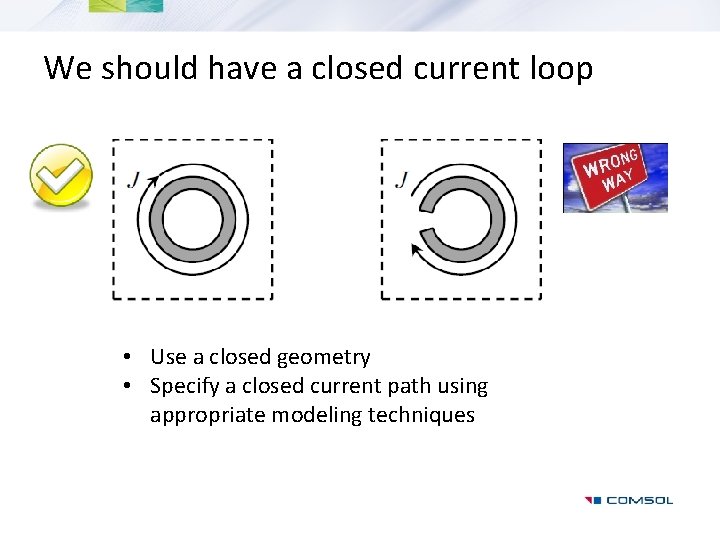 We should have a closed current loop

$J$

$J$

WRONG WAY

• Use a closed geometry
• Specify a closed current path using appropriate modeling techniques

COMSOL